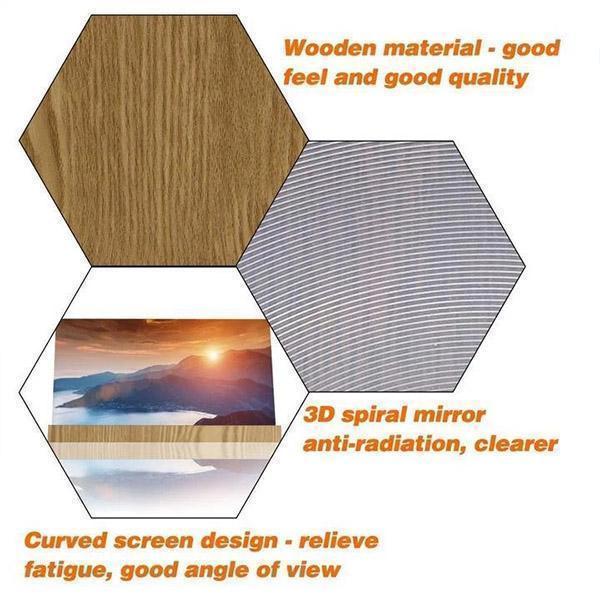 Wooden material - good feel and good quality

3D spiral mirror anti-radiation, clearer

Curved screen design - relieve fatigue, good angle of view